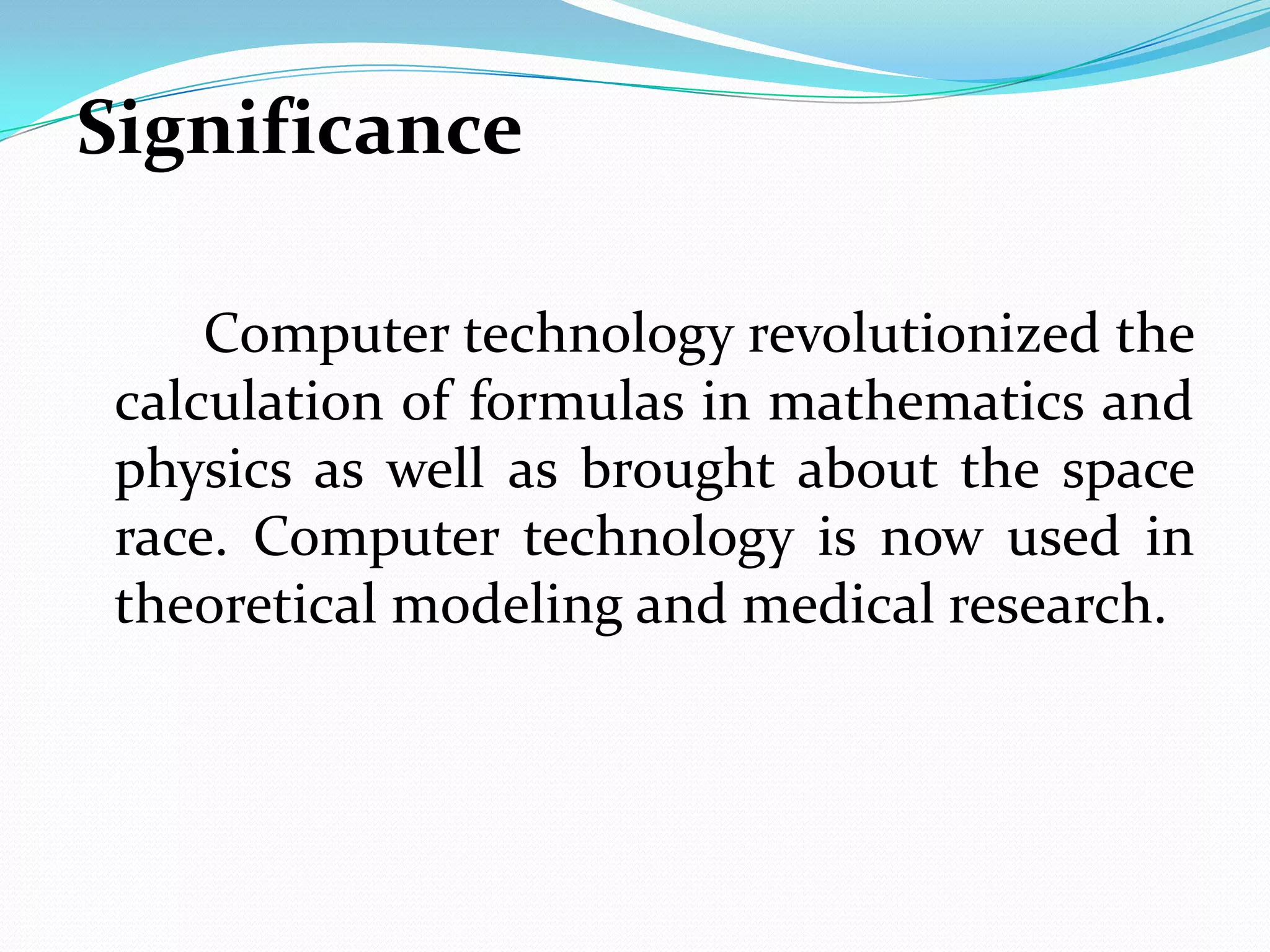 Significance

Computer technology revolutionized the calculation of formulas in mathematics and physics as well as brought about the space race. Computer technology is now used in theoretical modeling and medical research.